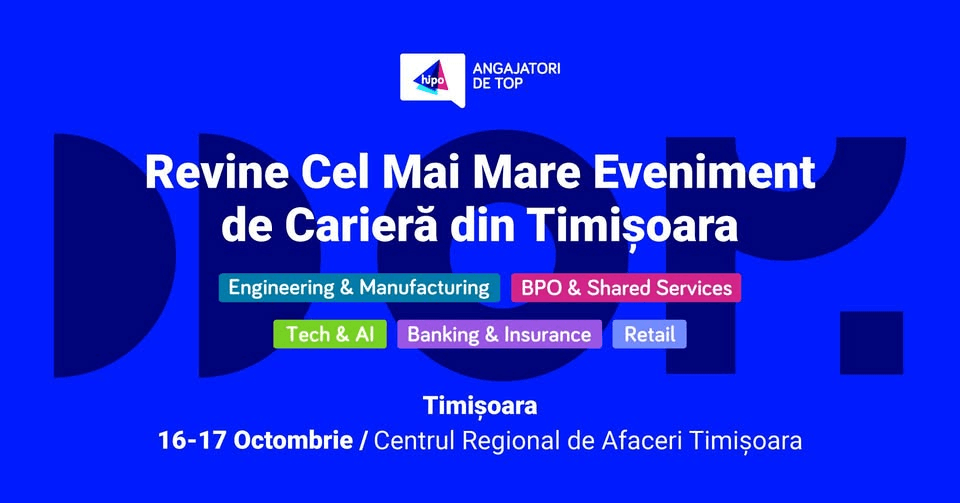 hipo ANGAJATORI DE TOP

Revine Cel Mai Mare Eveniment de Carieră din Timișoara

Engineering & Manufacturing
BPO & Shared Services
Tech & AI
Banking & Insurance
Retail

Timișoara
16-17 Octombrie / Centrul Regional de Afaceri Timișoara